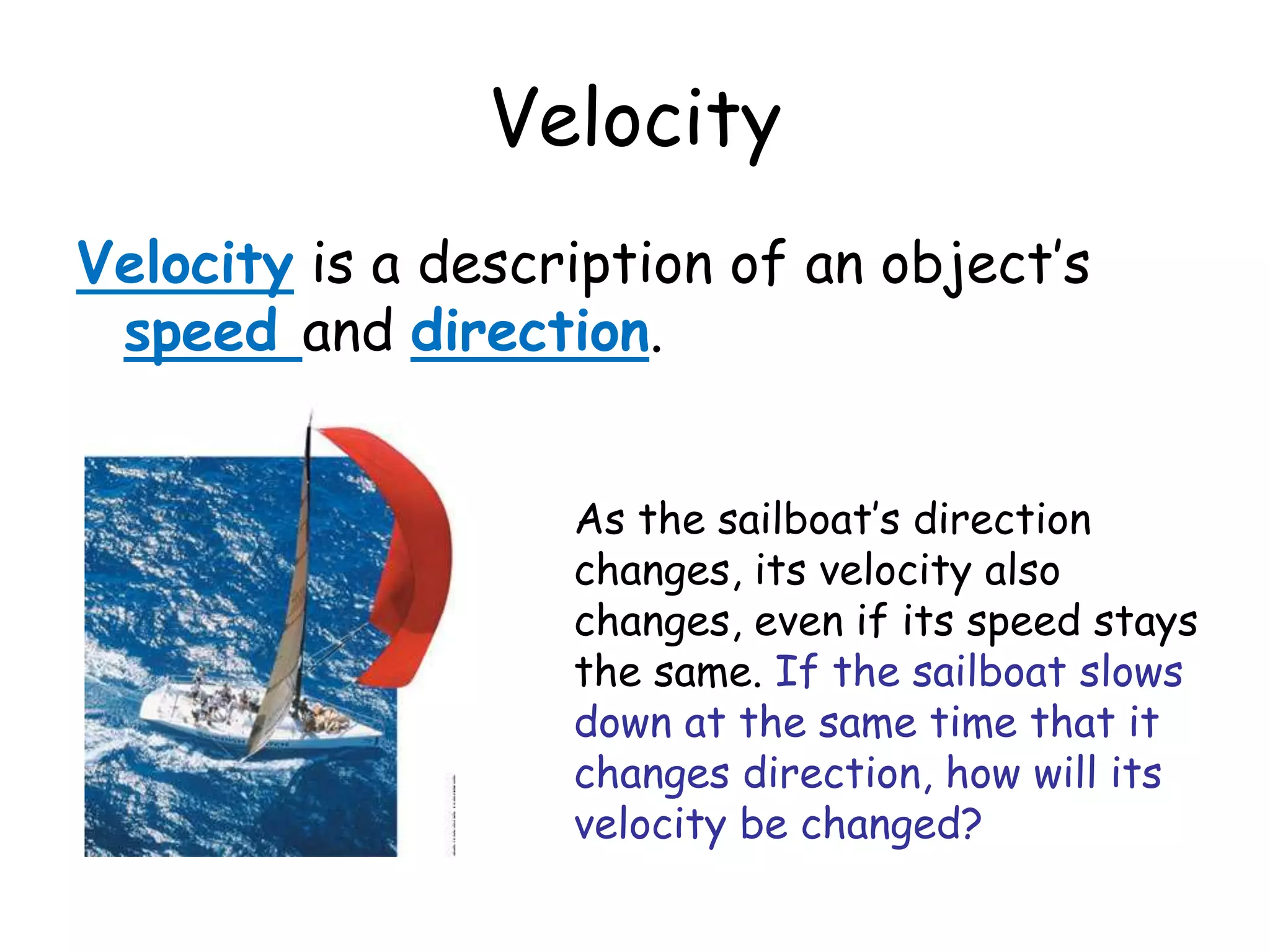 Velocity

Velocity is a description of an object's speed and direction.

As the sailboat's direction changes, its velocity also changes, even if its speed stays the same. If the sailboat slows down at the same time that it changes direction, how will its velocity be changed?